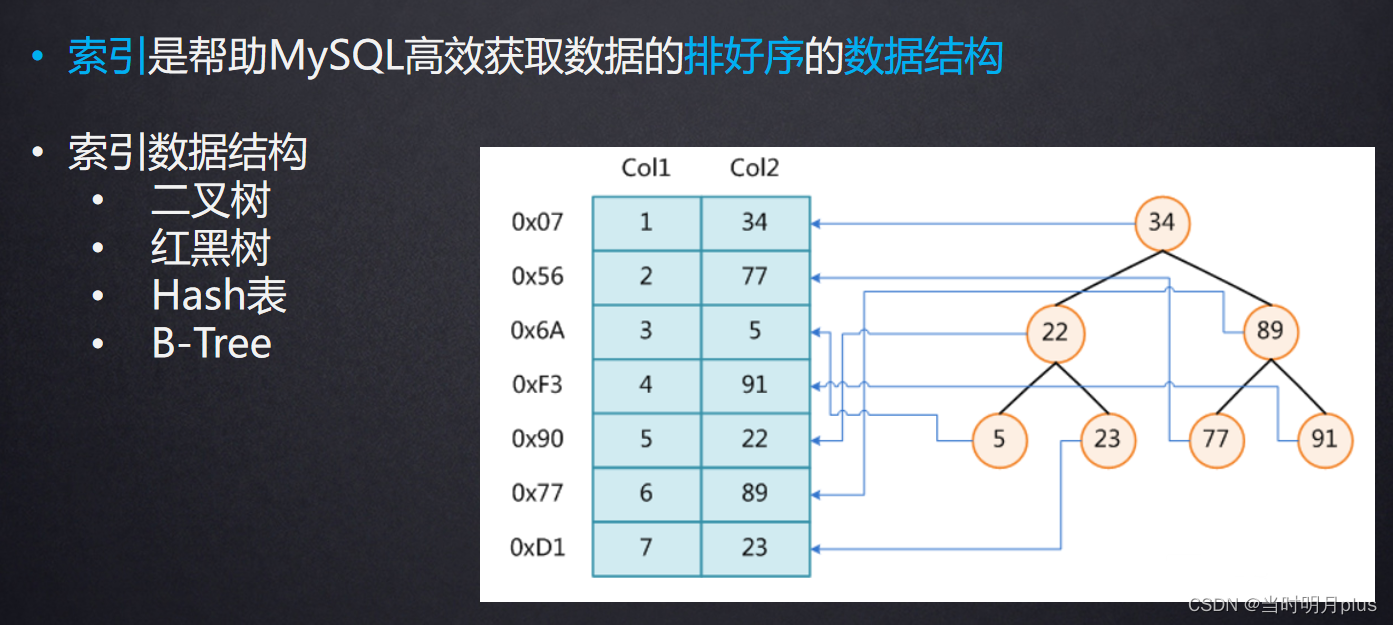 • 索引是帮助MySQL高效获取数据的排好序的数据结构

• 索引数据结构
• 二叉树
• 红黑树
• Hash表
• B-Tree

| | Col1 | Col2 |
|---|---|---|
| 0x07 | 1 | 34 |
| 0x56 | 2 | 77 |
| 0x6A | 3 | 5 |
| 0xF3 | 4 | 91 |
| 0x90 | 5 | 22 |
| 0x77 | 6 | 89 |
| 0xD1 | 7 | 23 |

34
22
89
5
23
77
91

CSDN @当时明月plus